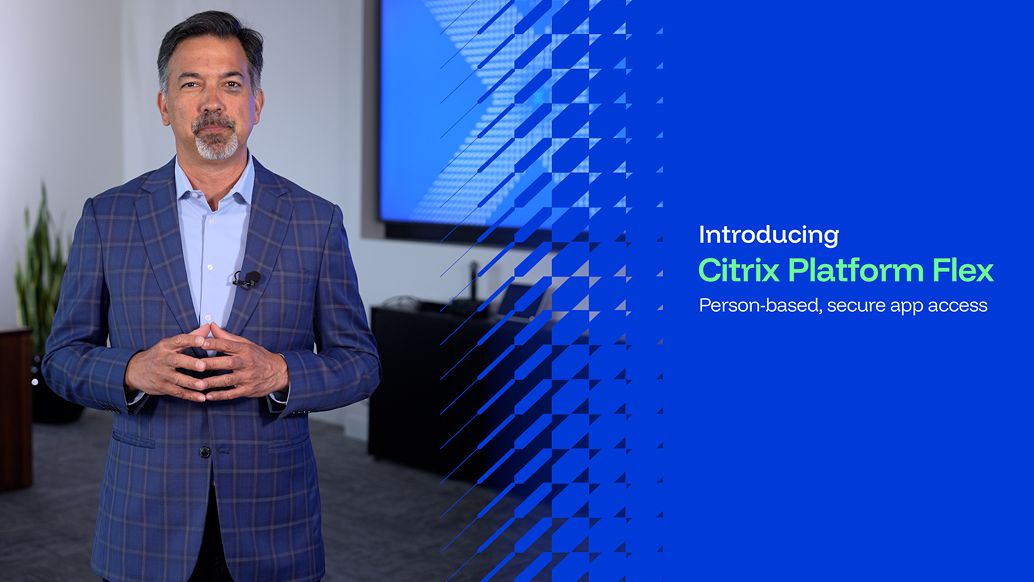 Introducing
Citrix Platform Flex
Person-based, secure app access